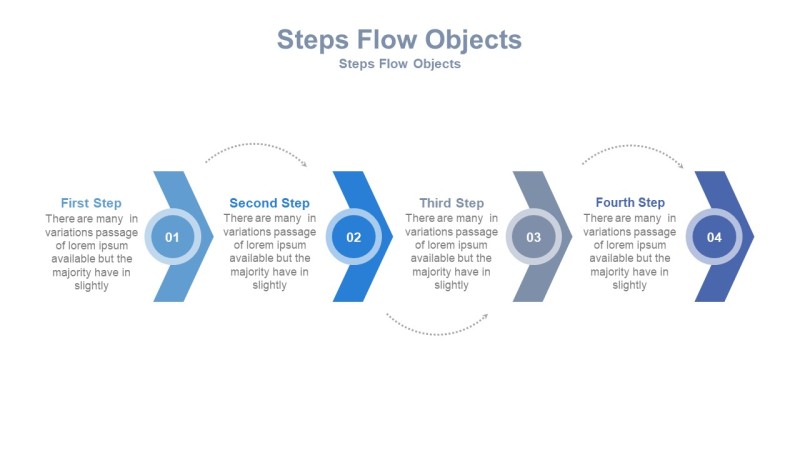 Steps Flow Objects
Steps Flow Objects

First Step
There are many in variations passage of lorem ipsum available but the majority have in slightly

01

Second Step
There are many in variations passage of lorem ipsum available but the majority have in slightly

02

Third Step
There are many in variations passage of lorem ipsum available but the majority have in slightly

03

Fourth Step
There are many in variations passage of lorem ipsum available but the majority have in slightly

04